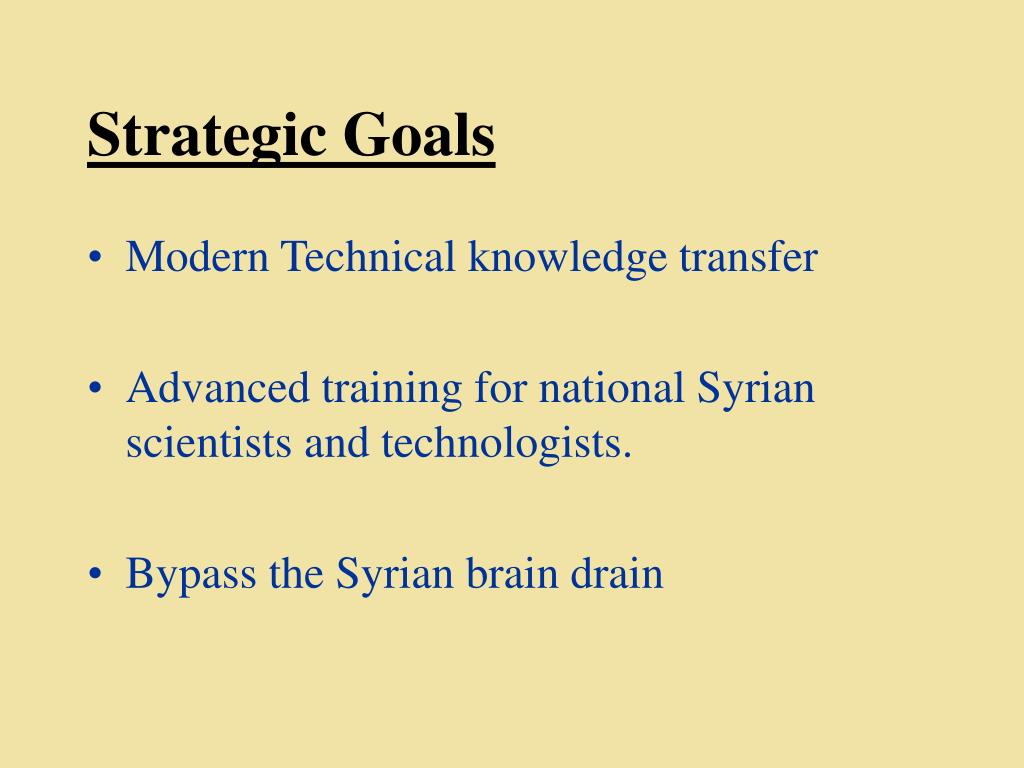 Strategic Goals

• Modern Technical knowledge transfer

• Advanced training for national Syrian scientists and technologists.

• Bypass the Syrian brain drain